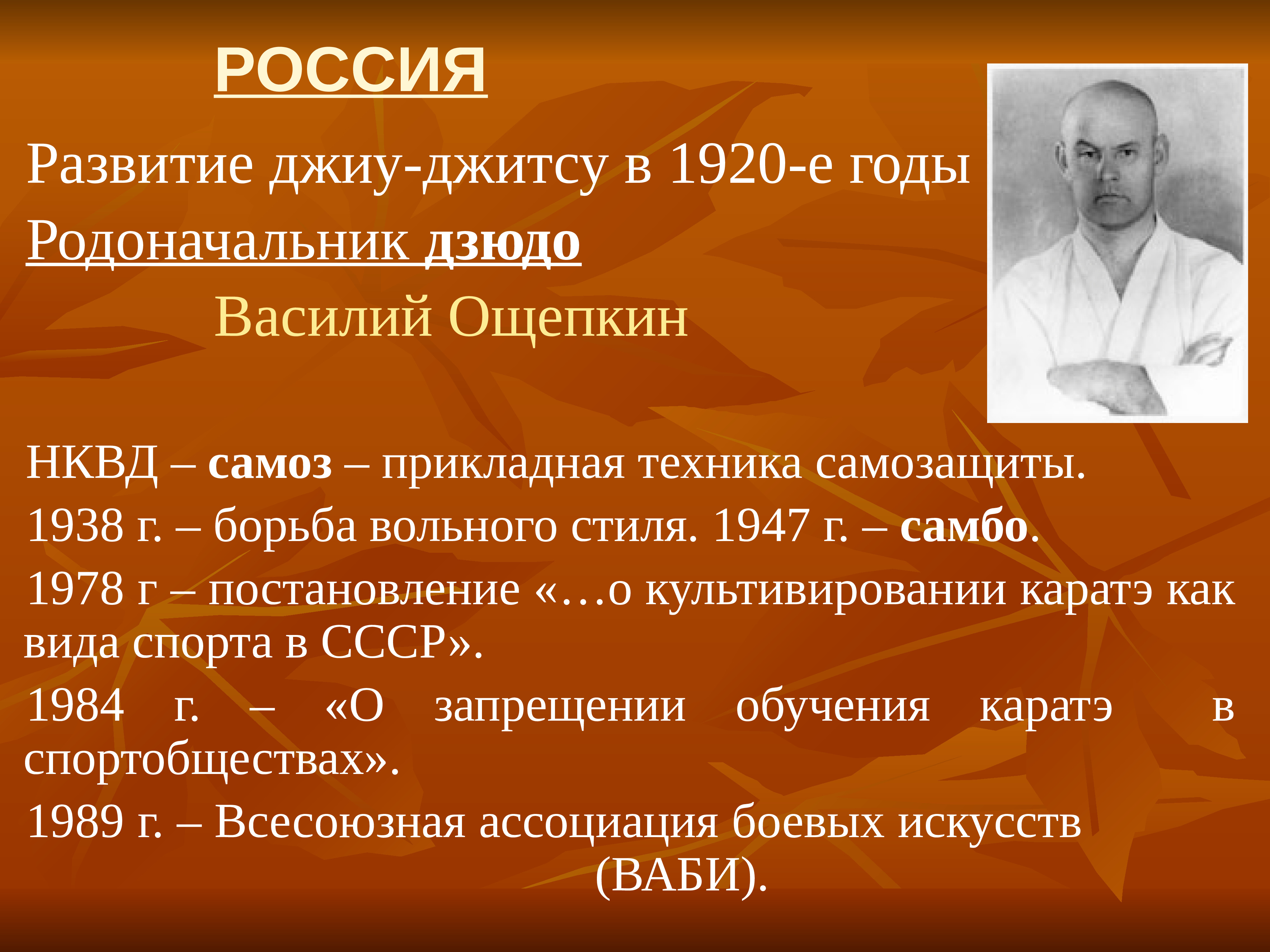 РОССИЯ

Развитие джиу-джитсу в 1920-е годы

Родоначальник дзюдо

Василий Ощепкин

НКВД – самоз – прикладная техника самозащиты.

1938 г. – борьба вольного стиля. 1947 г. – самбо.

1978 г – постановление «…о культивировании каратэ как вида спорта в СССР».

1984 г. – «О запрещении обучения каратэ в спортобществах».

1989 г. – Всесоюзная ассоциация боевых искусств (ВАБИ).